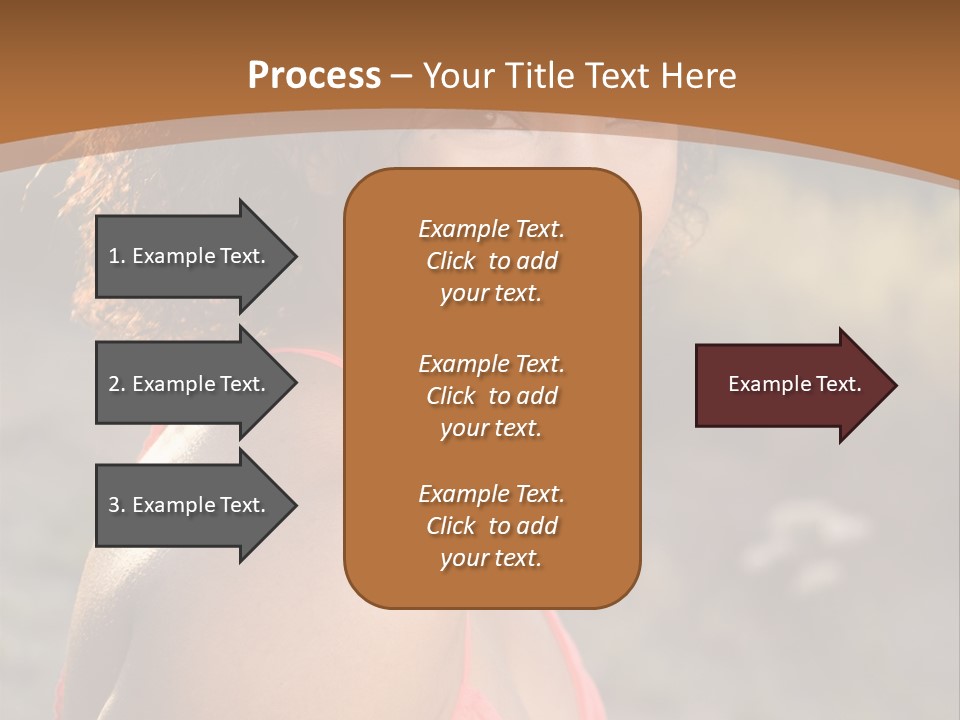 Process – Your Title Text Here

1. Example Text.

2. Example Text.

3. Example Text.

Example Text. Click to add your text.

Example Text. Click to add your text.

Example Text. Click to add your text.

Example Text.